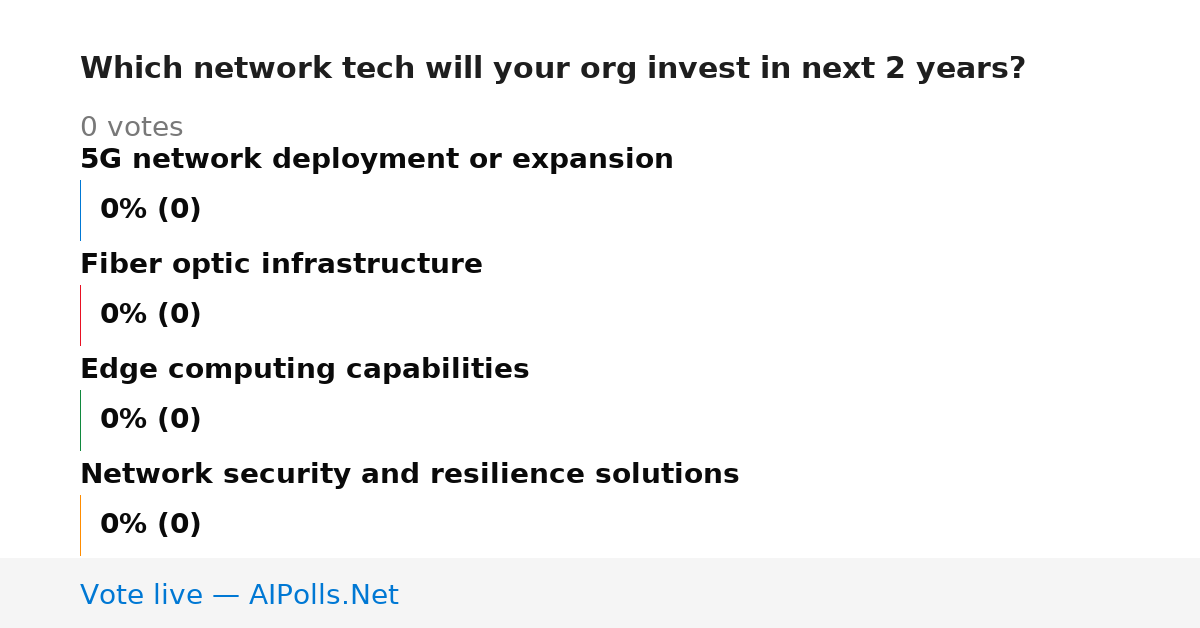 Which network tech will your org invest in next 2 years?

0 votes

5G network deployment or expansion

0% (0)

Fiber optic infrastructure

0% (0)

Edge computing capabilities

0% (0)

Network security and resilience solutions

0% (0)

Vote live — AIPolls.Net